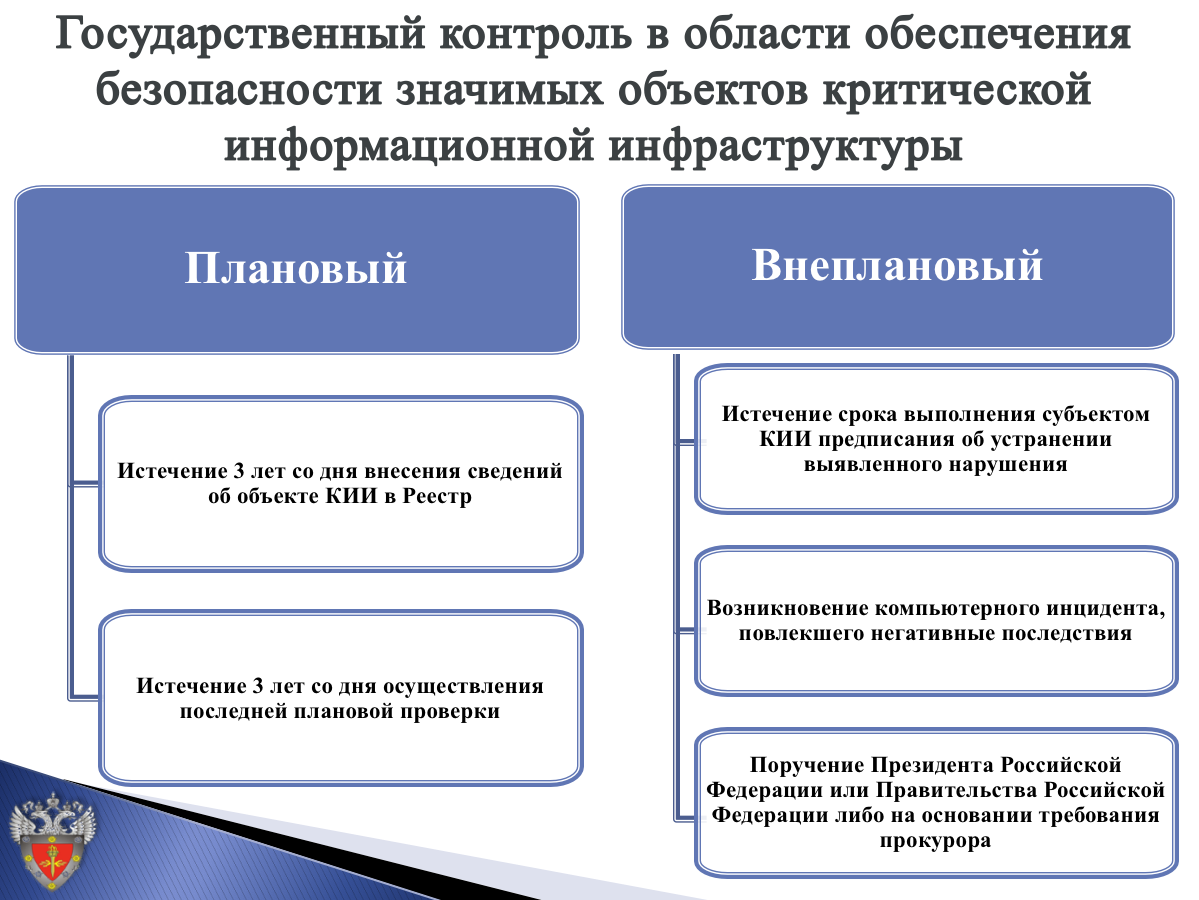 Государственный контроль в области обеспечения безопасности значимых объектов критической информационной инфраструктуры

Плановый

Истечение 3 лет со дня внесения сведений об объекте КИИ в Реестр

Истечение 3 лет со дня осуществления последней плановой проверки

Внеплановый

Истечение срока выполнения субъектом КИИ предписания об устранении выявленного нарушения

Возникновение компьютерного инцидента, повлекшего негативные последствия

Поручение Президента Российской Федерации или Правительства Российской Федерации либо на основании требования прокурора